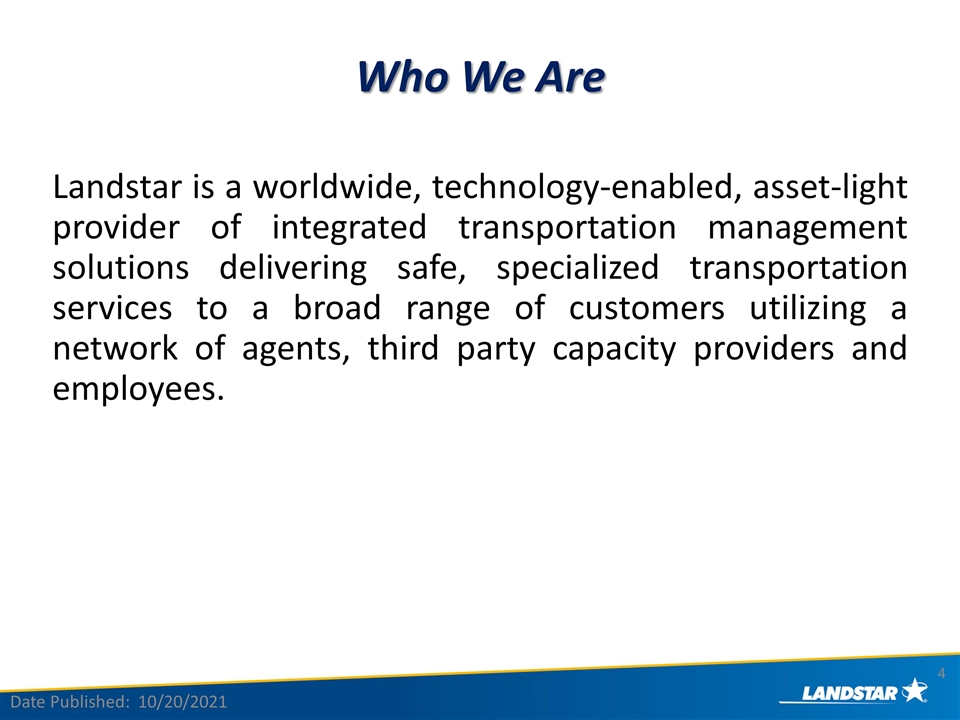 Who We Are

Landstar is a worldwide, technology-enabled, asset-light provider of integrated transportation management solutions delivering safe, specialized transportation services to a broad range of customers utilizing a network of agents, third party capacity providers and employees.

4

Date Published: 10/20/2021

LANDSTAR